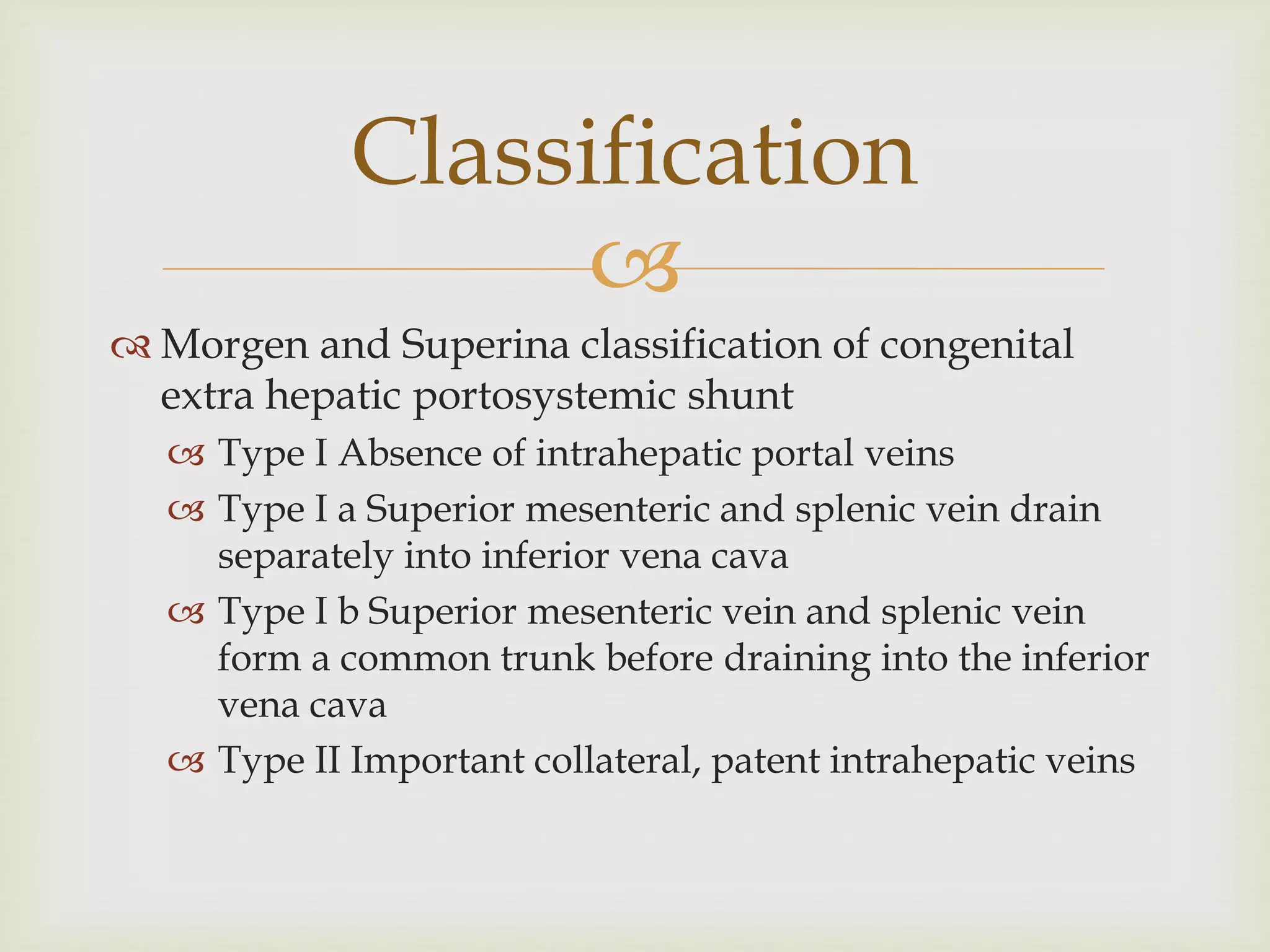 Classification

Morgen and Superina classification of congenital extra hepatic portosystemic shunt

Type I Absence of intrahepatic portal veins

Type I a Superior mesenteric and splenic vein drain separately into inferior vena cava

Type I b Superior mesenteric vein and splenic vein form a common trunk before draining into the inferior vena cava

Type II Important collateral, patent intrahepatic veins